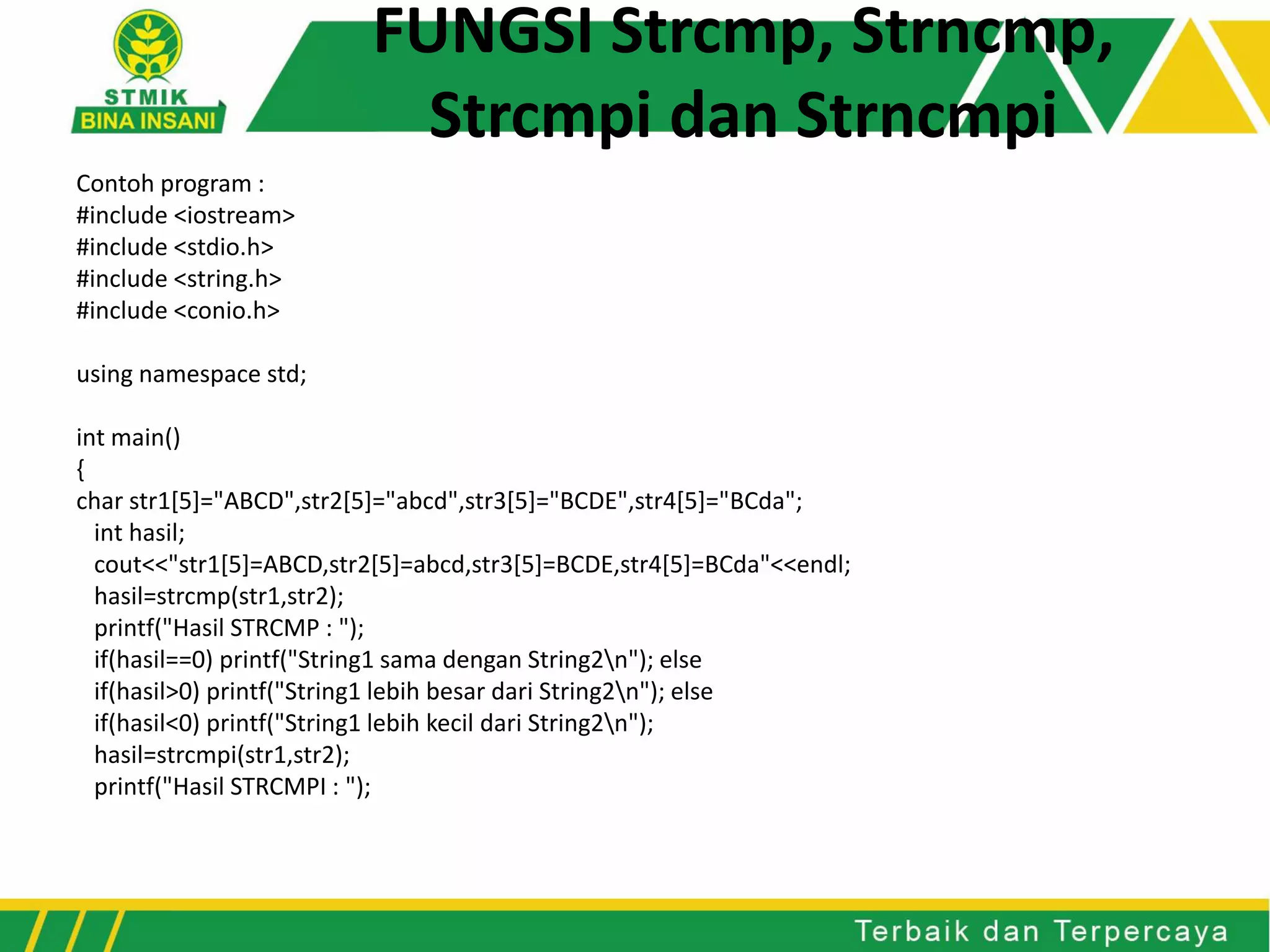 STMIK
BINA INSANI

FUNGSI Strcmp, Strncmp, Strcmpi dan Strncmpi

Contoh program :
#include <iostream>
#include <stdio.h>
#include <string.h>
#include <conio.h>

using namespace std;

int main()
{
char str1[5]="ABCD",str2[5]="abcd",str3[5]="BCDE",str4[5]="BCda";
int hasil;
cout<<"str1[5]=ABCD,str2[5]=abcd,str3[5]=BCDE,str4[5]=BCda"<<endl;
hasil=strcmp(str1,str2);
printf("Hasil STRCMP : ");
if(hasil==0) printf("String1 sama dengan String2\n"); else
if(hasil>0) printf("String1 lebih besar dari String2\n"); else
if(hasil<0) printf("String1 lebih kecil dari String2\n");
hasil=strcmpi(str1,str2);
printf("Hasil STRCMPI : ");

Terbaik dan Terpercaya